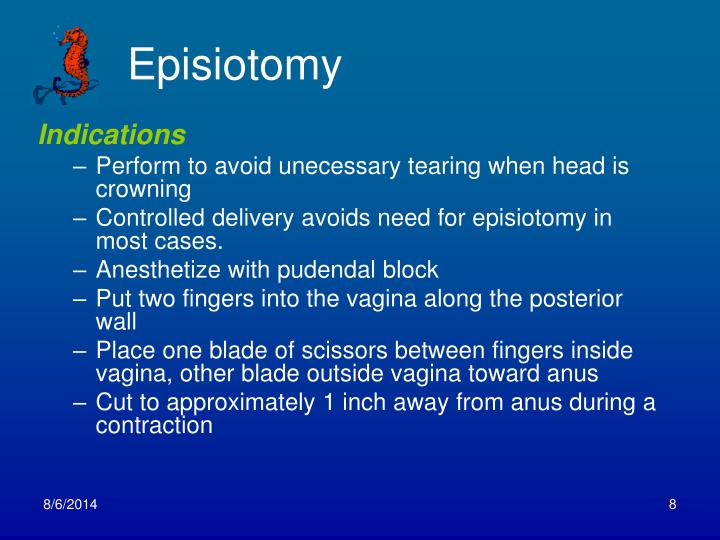 Episiotomy

Indications

– Perform to avoid unecessary tearing when head is crowning
– Controlled delivery avoids need for episiotomy in most cases.
– Anesthetize with pudendal block
– Put two fingers into the vagina along the posterior wall
– Place one blade of scissors between fingers inside vagina, other blade outside vagina toward anus
– Cut to approximately 1 inch away from anus during a contraction

8/6/2014

8